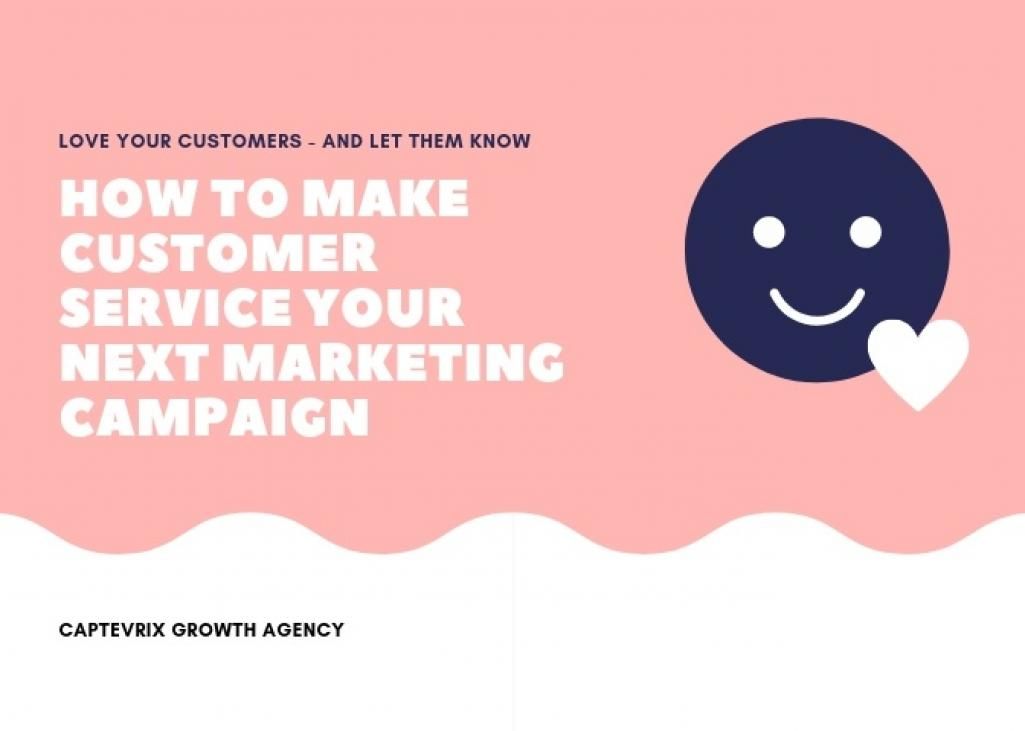 LOVE YOUR CUSTOMERS - AND LET THEM KNOW

HOW TO MAKE CUSTOMER SERVICE YOUR NEXT MARKETING CAMPAIGN

CAPTEVRIX GROWTH AGENCY